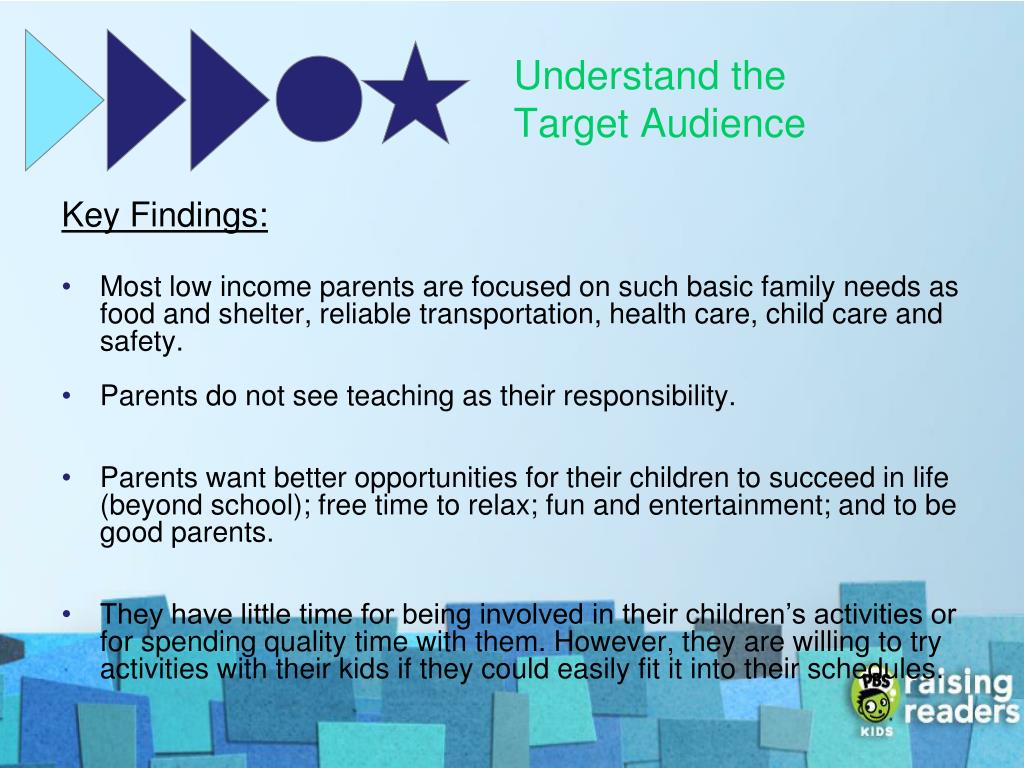 Understand the Target Audience

Key Findings:

• Most low income parents are focused on such basic family needs as food and shelter, reliable transportation, health care, child care and safety.

• Parents do not see teaching as their responsibility.

• Parents want better opportunities for their children to succeed in life (beyond school); free time to relax; fun and entertainment; and to be good parents.

• They have little time for being involved in their children's activities or for spending quality time with them. However, they are willing to try activities with their kids if they could easily fit it into their schedules.

PBS KIDS raising readers